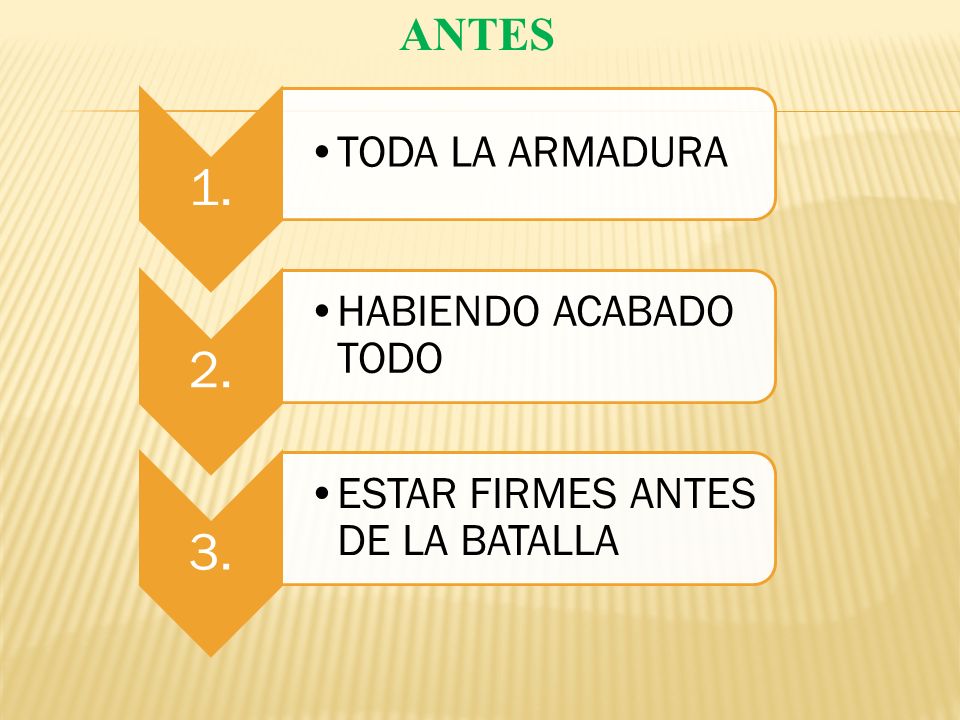 ANTES

1.

• TODA LA ARMADURA

2.

• HABIENDO ACABADO TODO

3.

• ESTAR FIRMES ANTES DE LA BATALLA